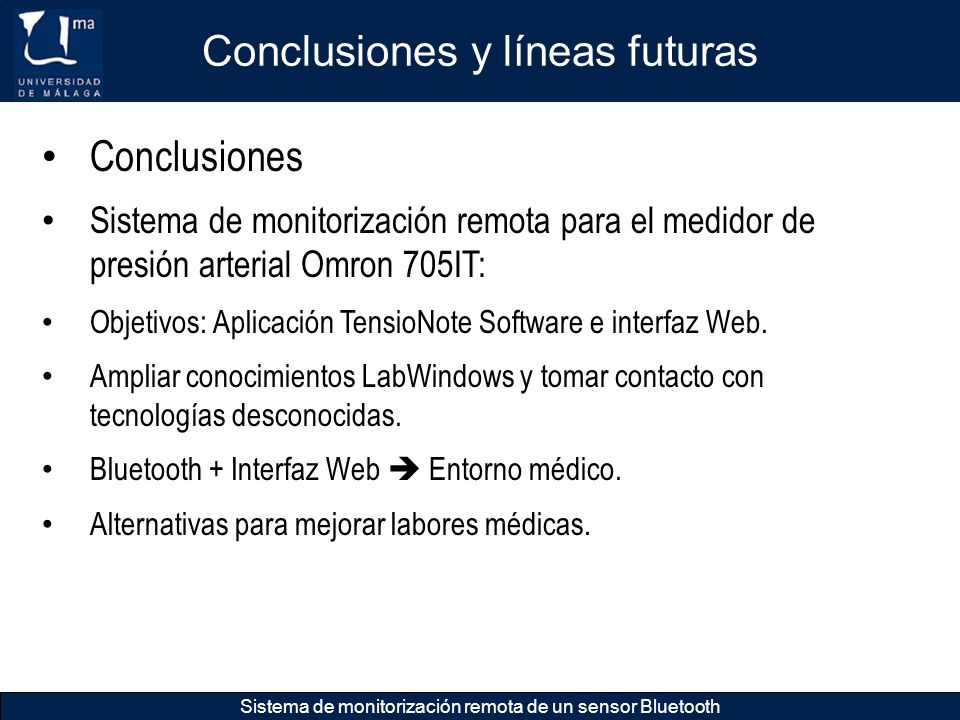 ma
UNIVERSIDAD DE MÁLAGA

Conclusiones y líneas futuras

• Conclusiones

• Sistema de monitorización remota para el medidor de presión arterial Omron 705IT:

• Objetivos: Aplicación TensioNote Software e interfaz Web.

• Ampliar conocimientos LabWindows y tomar contacto con tecnologías desconocidas.

• Bluetooth + Interfaz Web ➔ Entorno médico.

• Alternativas para mejorar labores médicas.

Sistema de monitorización remota de un sensor Bluetooth